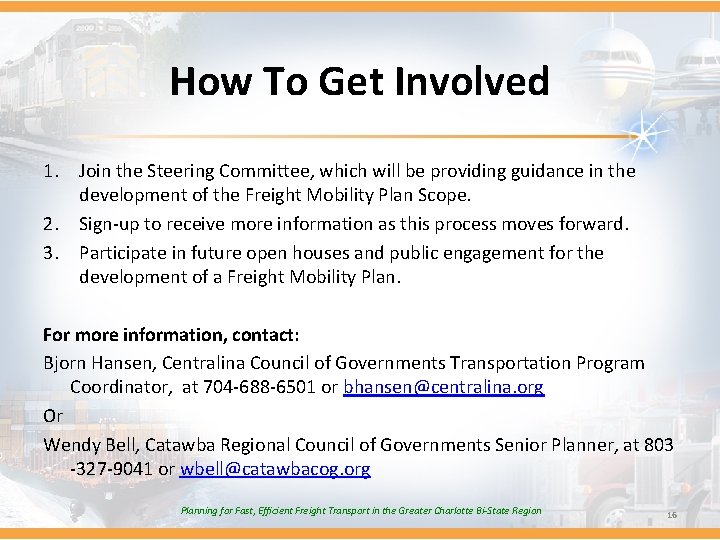 How To Get Involved

1. Join the Steering Committee, which will be providing guidance in the development of the Freight Mobility Plan Scope.
2. Sign-up to receive more information as this process moves forward.
3. Participate in future open houses and public engagement for the development of a Freight Mobility Plan.

For more information, contact:
Bjorn Hansen, Centralina Council of Governments Transportation Program Coordinator, at 704-688-6501 or bhansen@centralina.org
Or
Wendy Bell, Catawba Regional Council of Governments Senior Planner, at 803-327-9041 or wbell@catawbacog.org

Planning for Fast, Efficient Freight Transport in the Greater Charlotte Bi-State Region

16